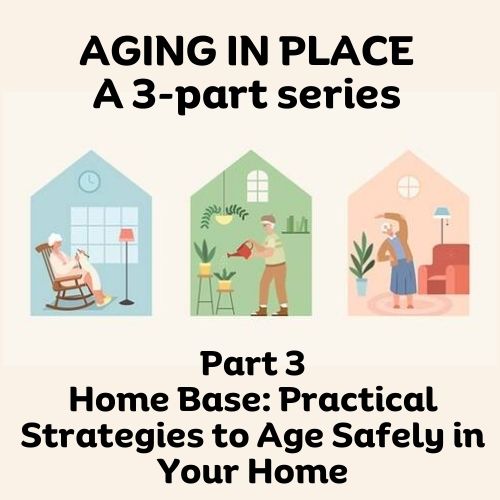 AGING IN PLACE
A 3-part series

Part 3
Home Base: Practical Strategies to Age Safely in Your Home